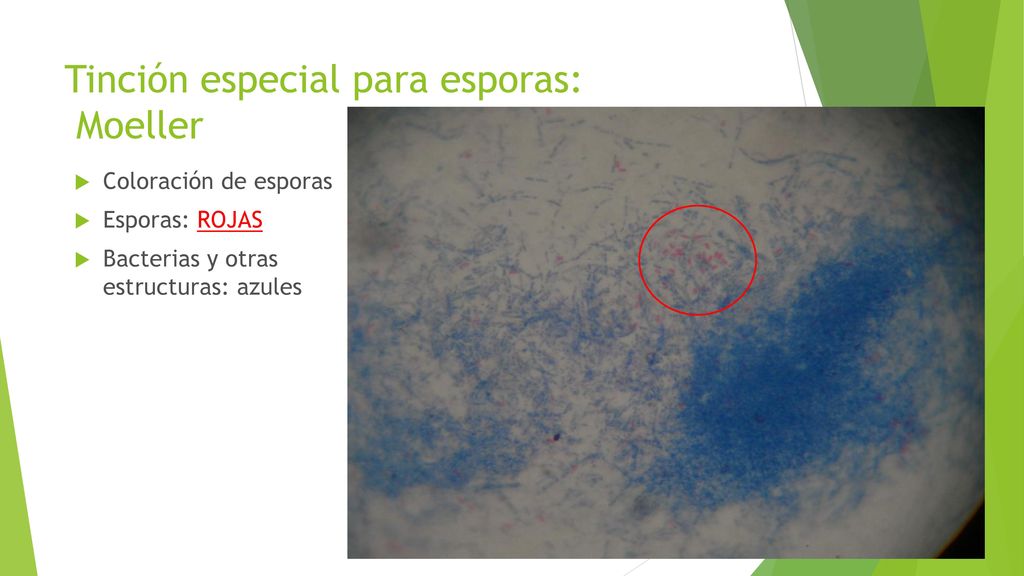 Tinción especial para esporas: Moeller

Coloración de esporas

Esporas: ROJAS

Bacterias y otras estructuras: azules